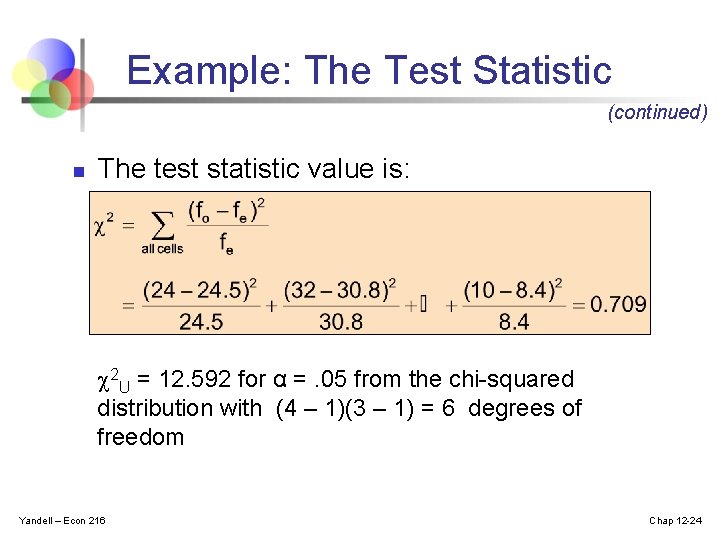 Example: The Test Statistic

(continued)

The test statistic value is:

$\chi^2 = \sum_{\text{all cells}} \frac{(f_o - f_e)^2}{f_e}$

$= \frac{(24-24.5)^2}{24.5} + \frac{(32-30.8)^2}{30.8} + \square + \frac{(10-8.4)^2}{8.4} = 0.709$

$\chi^2_U$ = 12.592 for α = .05 from the chi-squared distribution with (4 – 1)(3 – 1) = 6 degrees of freedom

Yandell – Econ 216

Chap 12-24